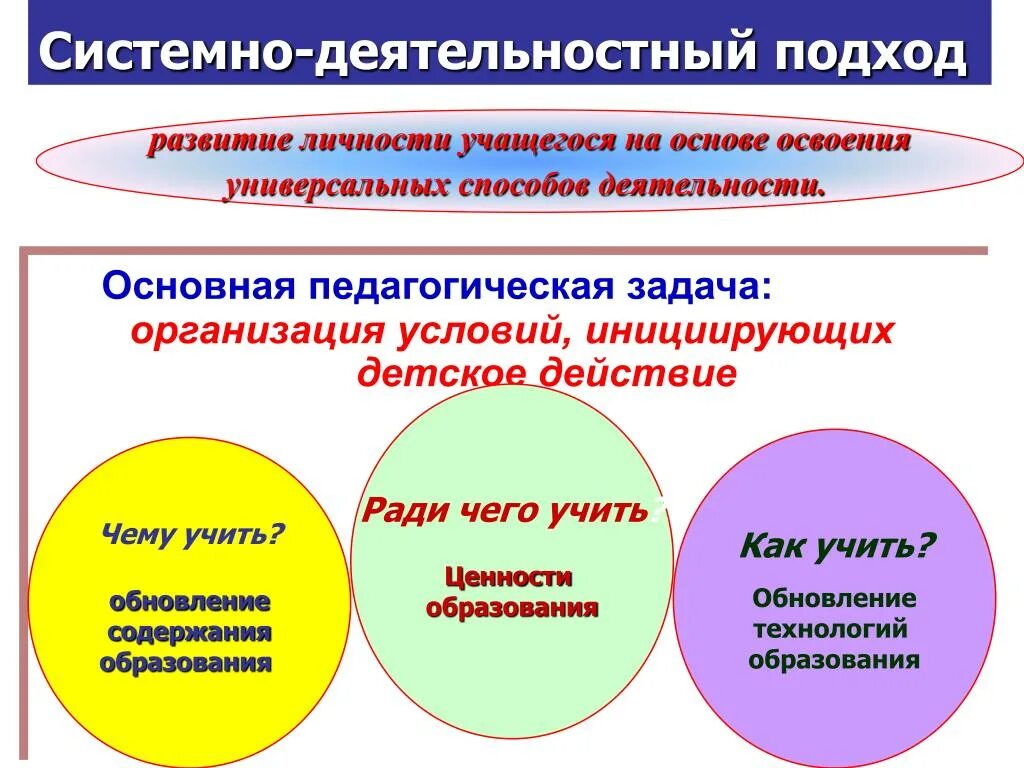 Системно-деятельностный подход

развитие личности учащегося на основе освоения универсальных способов деятельности.

Основная педагогическая задача: организация условий, инициирующих детское действие

Чему учить?

обновление содержания образования

Ради чего учить?

Ценности образования

Как учить?

Обновление технологий образования